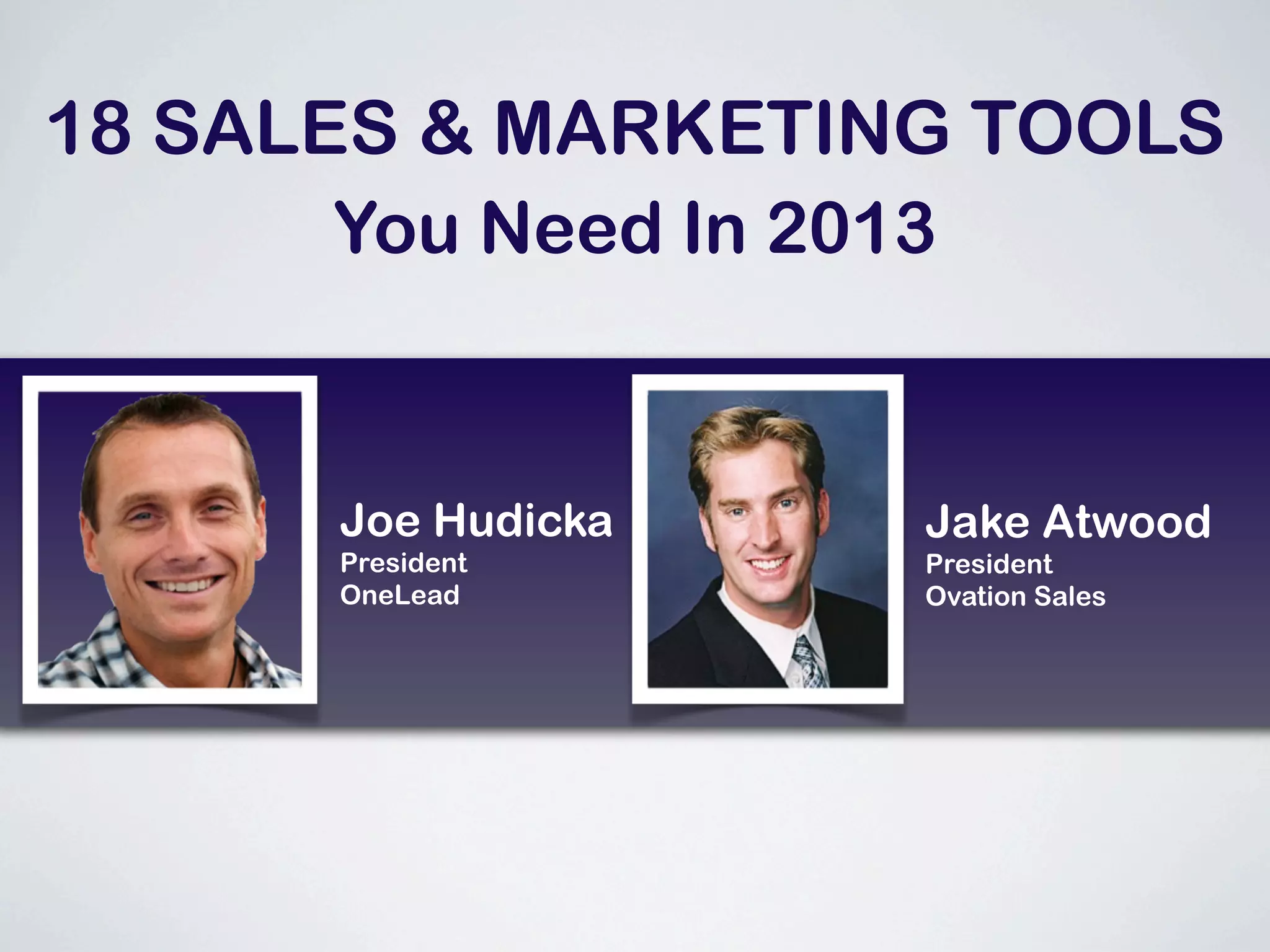 18 SALES & MARKETING TOOLS
You Need In 2013

Joe Hudicka
President
OneLead

Jake Atwood
President
Ovation Sales